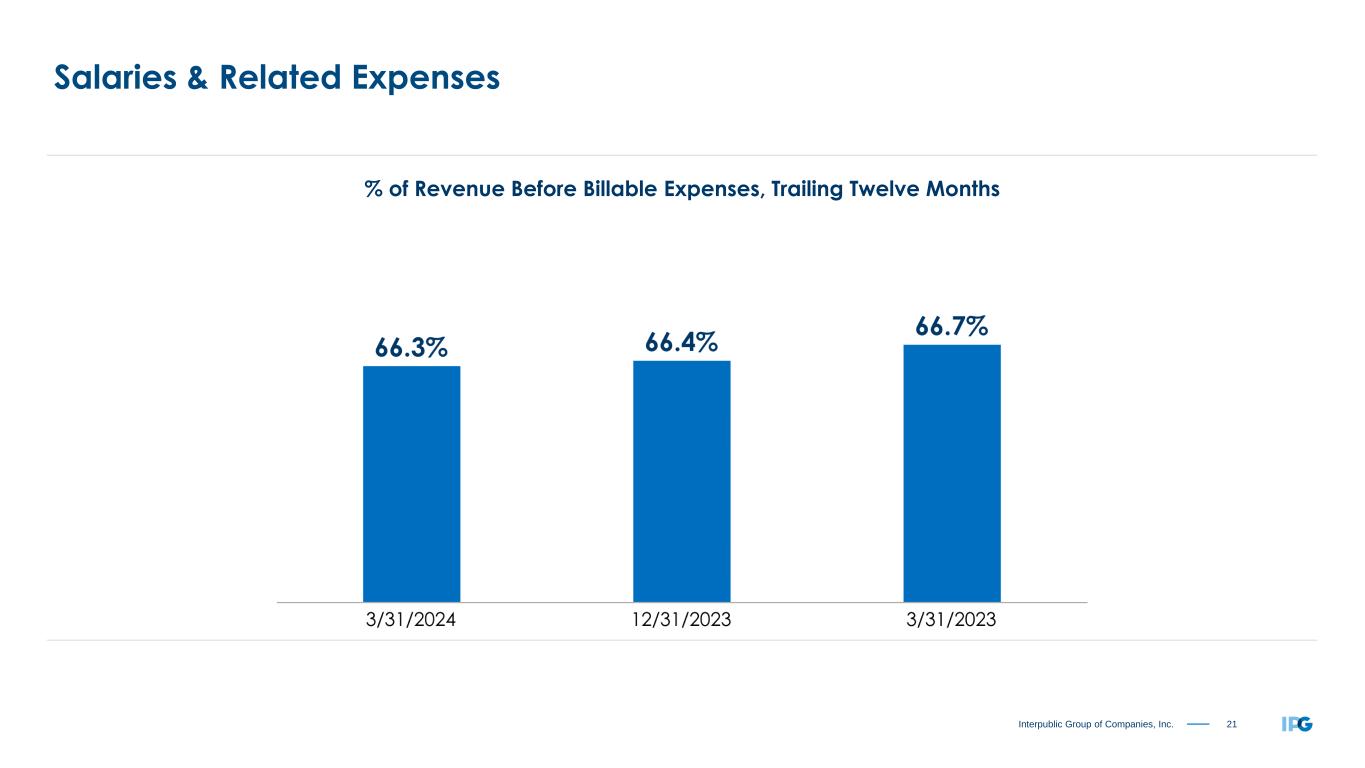 Salaries & Related Expenses

% of Revenue Before Billable Expenses, Trailing Twelve Months

66.3%
66.4%
66.7%

3/31/2024
12/31/2023
3/31/2023

Interpublic Group of Companies, Inc. 21 IPG